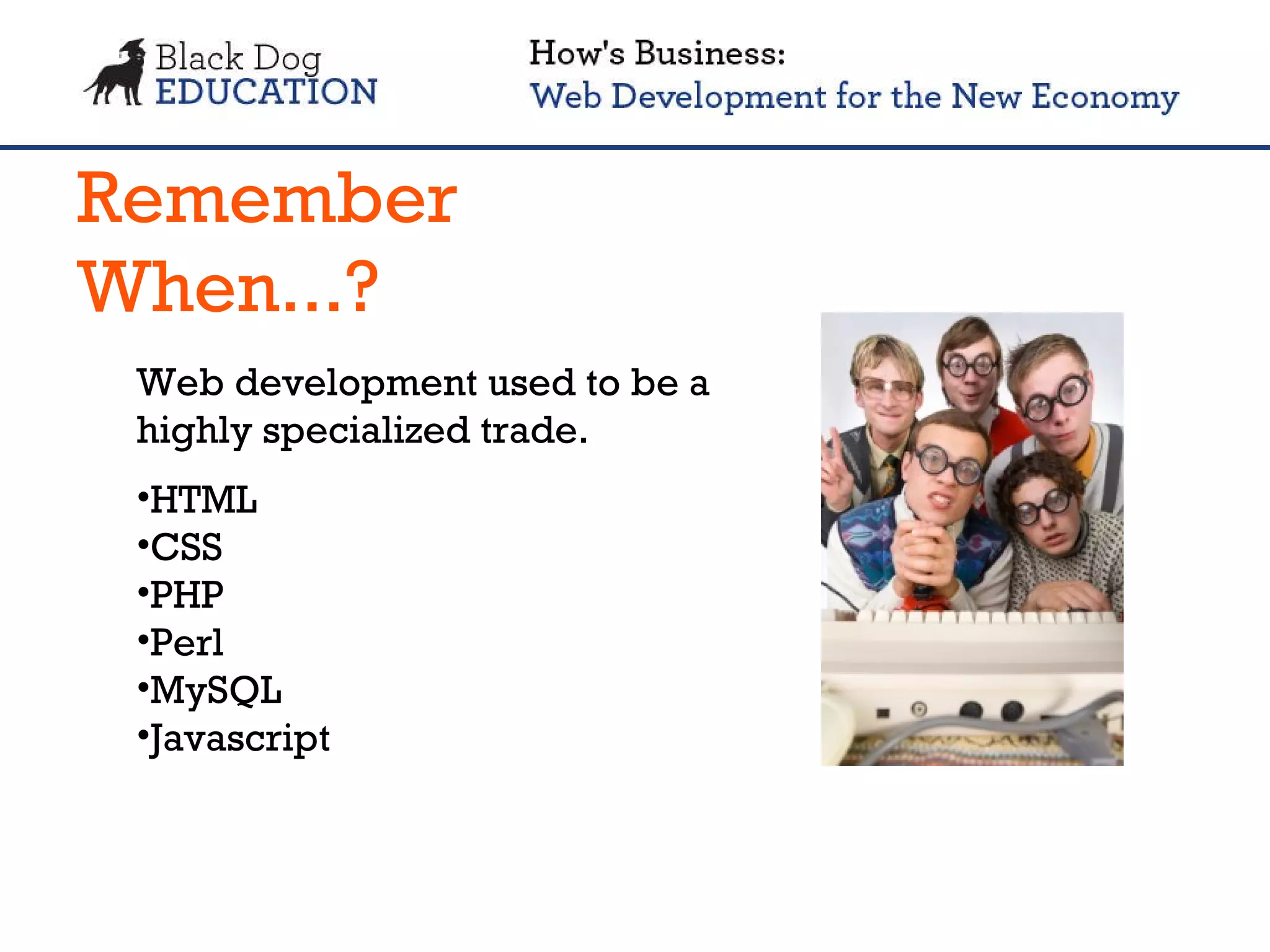 Black Dog EDUCATION

How's Business:
Web Development for the New Economy

Remember When...?

Web development used to be a highly specialized trade.

•HTML
•CSS
•PHP
•Perl
•MySQL
•Javascript